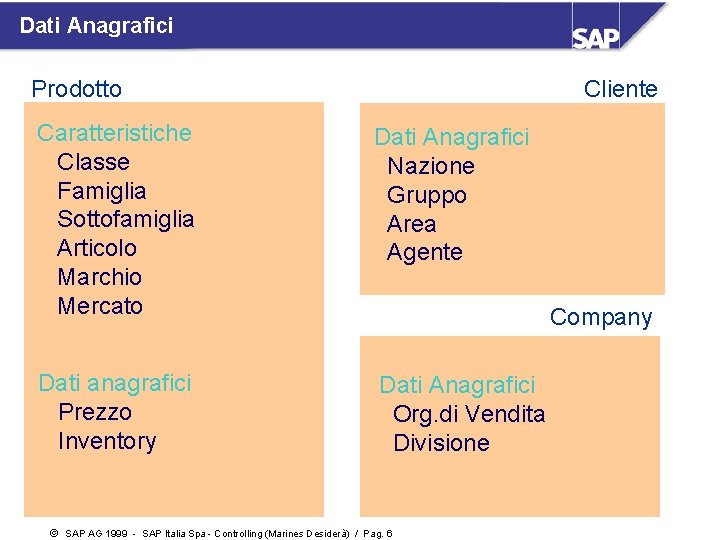 Dati Anagrafici

SAP

Prodotto

Caratteristiche
Classe
Famiglia
Sottofamiglia
Articolo
Marchio
Mercato

Dati anagrafici
Prezzo
Inventory

Cliente

Dati Anagrafici
Nazione
Gruppo
Area
Agente

Company

Dati Anagrafici
Org.di Vendita
Divisione

© SAP AG 1999 - SAP Italia Spa - Controlling (Marines Desiderà) / Pag. 6